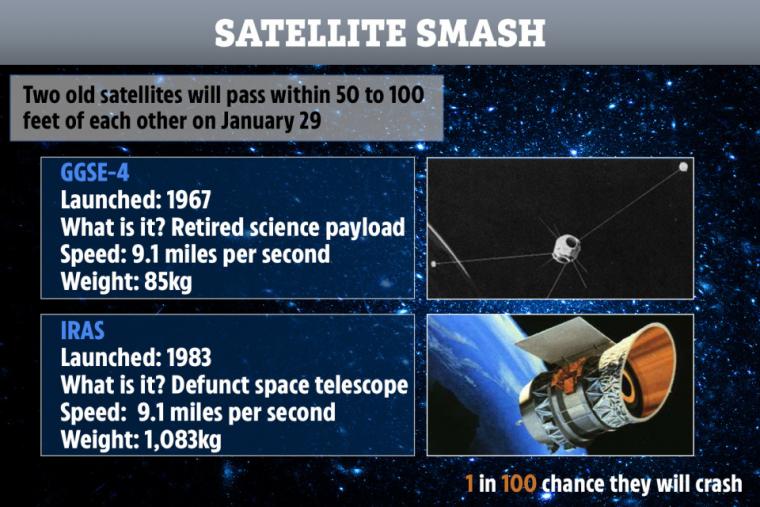 SATELLITE SMASH

Two old satellites will pass within 50 to 100 feet of each other on January 29

GGSE-4
Launched: 1967
What is it? Retired science payload
Speed: 9.1 miles per second
Weight: 85kg

IRAS
Launched: 1983
What is it? Defunct space telescope
Speed: 9.1 miles per second
Weight: 1,083kg

1 in 100 chance they will crash